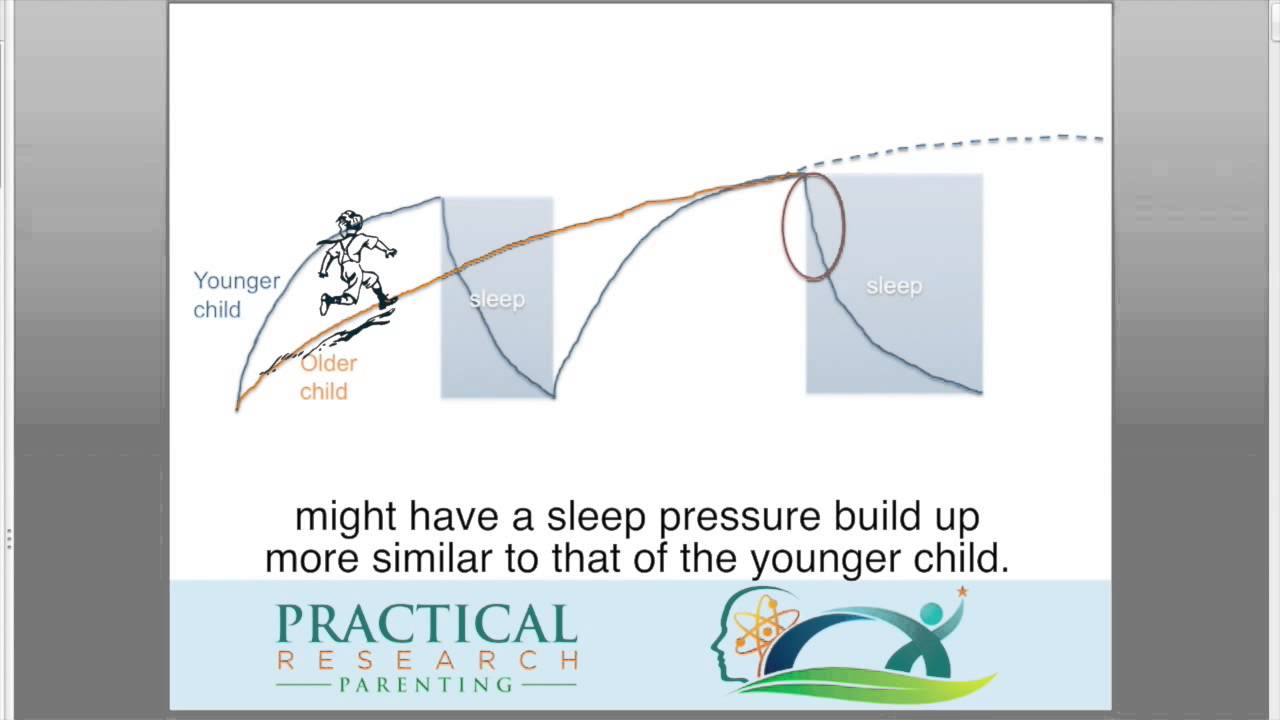 Younger child

Older child

sleep

sleep

might have a sleep pressure build up more similar to that of the younger child.

PRACTICAL RESEARCH PARENTING